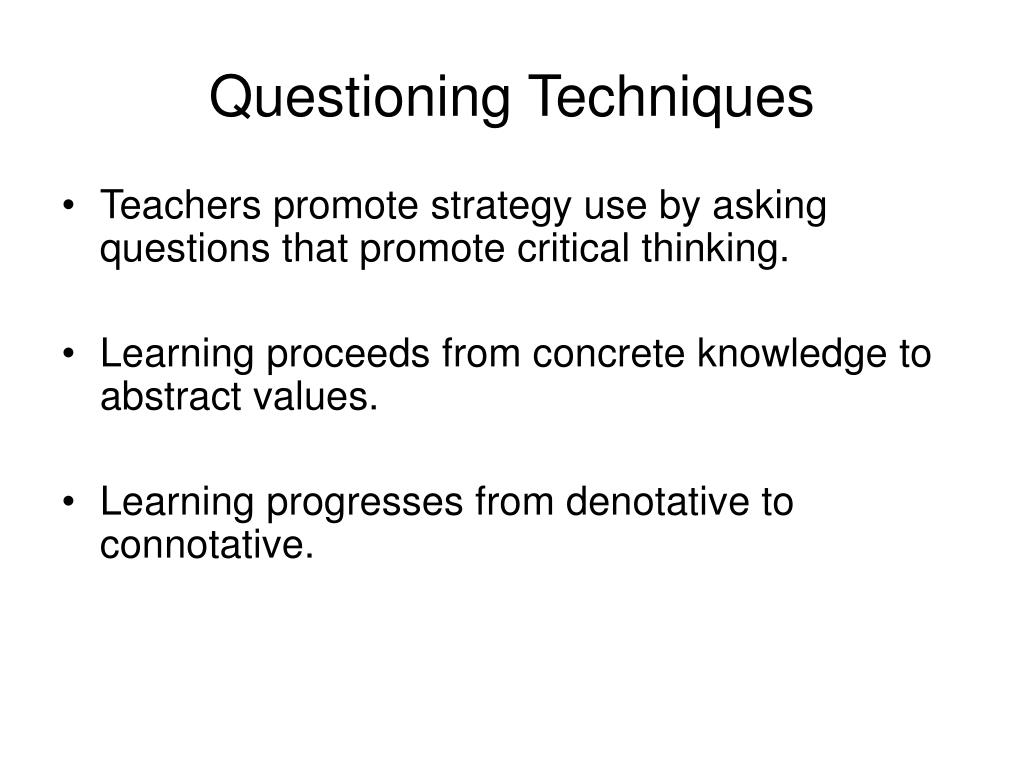 Questioning Techniques

• Teachers promote strategy use by asking questions that promote critical thinking.

• Learning proceeds from concrete knowledge to abstract values.

• Learning progresses from denotative to connotative.